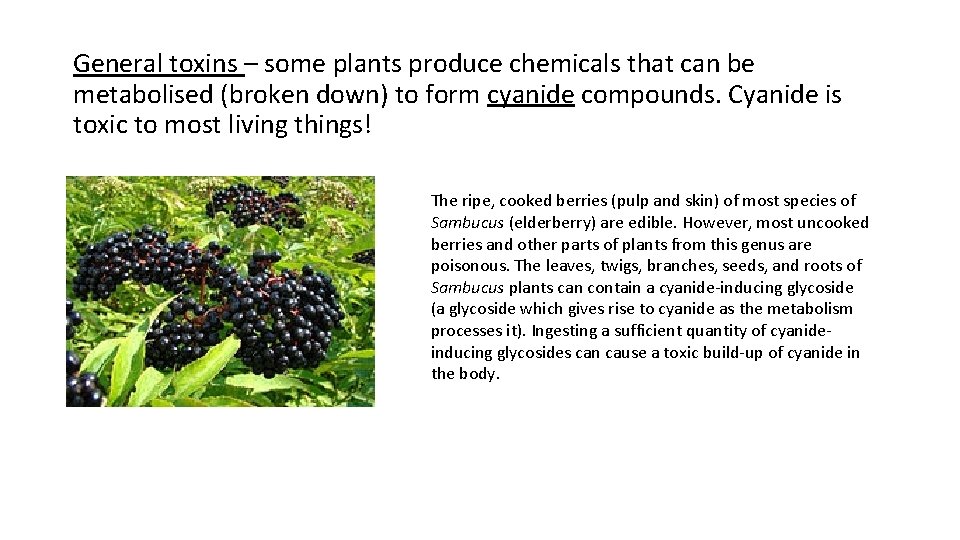 General toxins – some plants produce chemicals that can be metabolised (broken down) to form cyanide compounds. Cyanide is toxic to most living things!

The ripe, cooked berries (pulp and skin) of most species of Sambucus (elderberry) are edible. However, most uncooked berries and other parts of plants from this genus are poisonous. The leaves, twigs, branches, seeds, and roots of Sambucus plants can contain a cyanide-inducing glycoside (a glycoside which gives rise to cyanide as the metabolism processes it). Ingesting a sufficient quantity of cyanide-inducing glycosides can cause a toxic build-up of cyanide in the body.